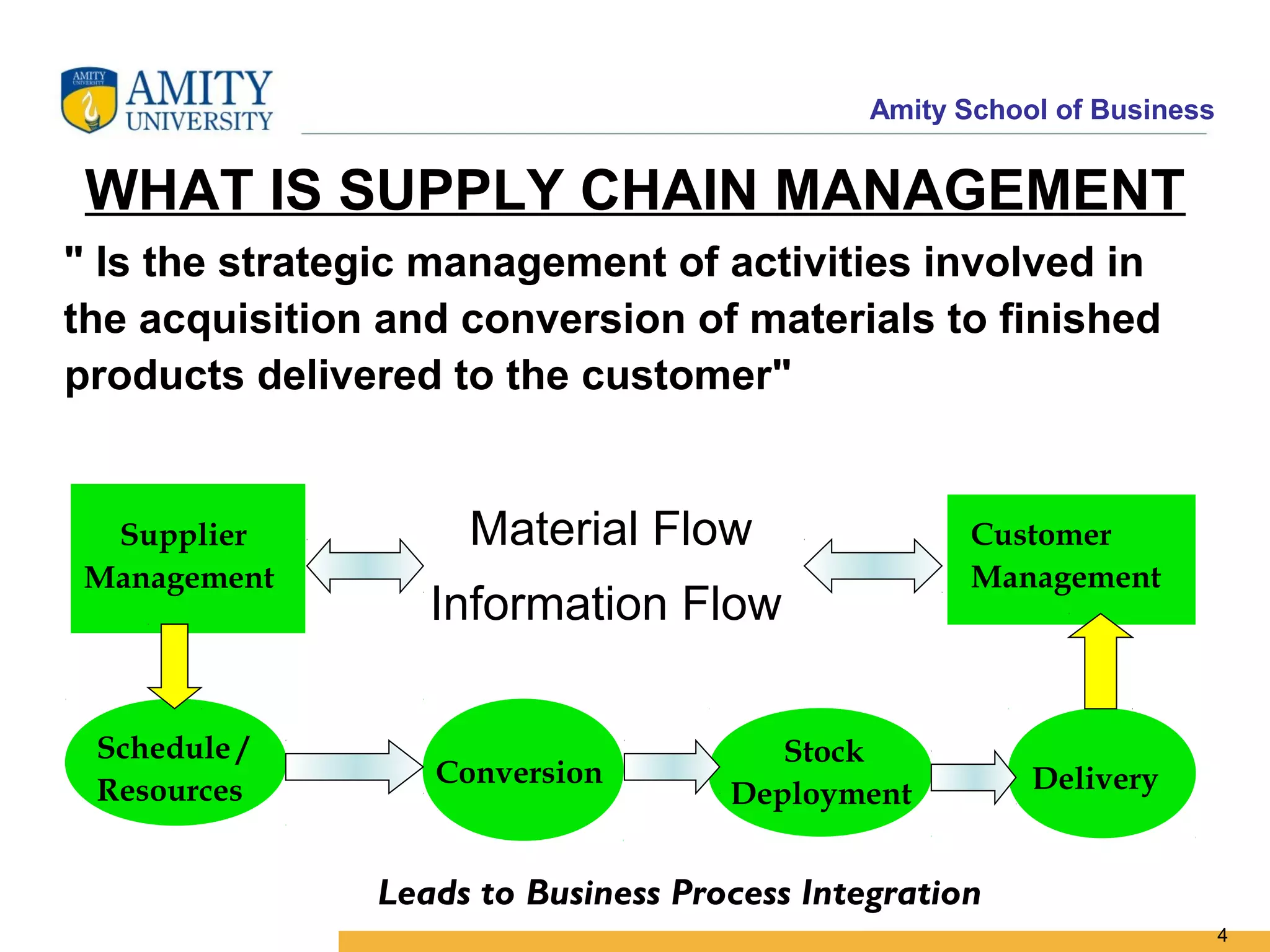 AMITY UNIVERSITY

AMITY UNIVERSITY

Amity School of Business

WHAT IS SUPPLY CHAIN MANAGEMENT

" Is the strategic management of activities involved in the acquisition and conversion of materials to finished products delivered to the customer"

Supplier Management

Material Flow

Information Flow

Customer Management

Schedule / Resources

Conversion

Stock Deployment

Delivery

Leads to Business Process Integration

4